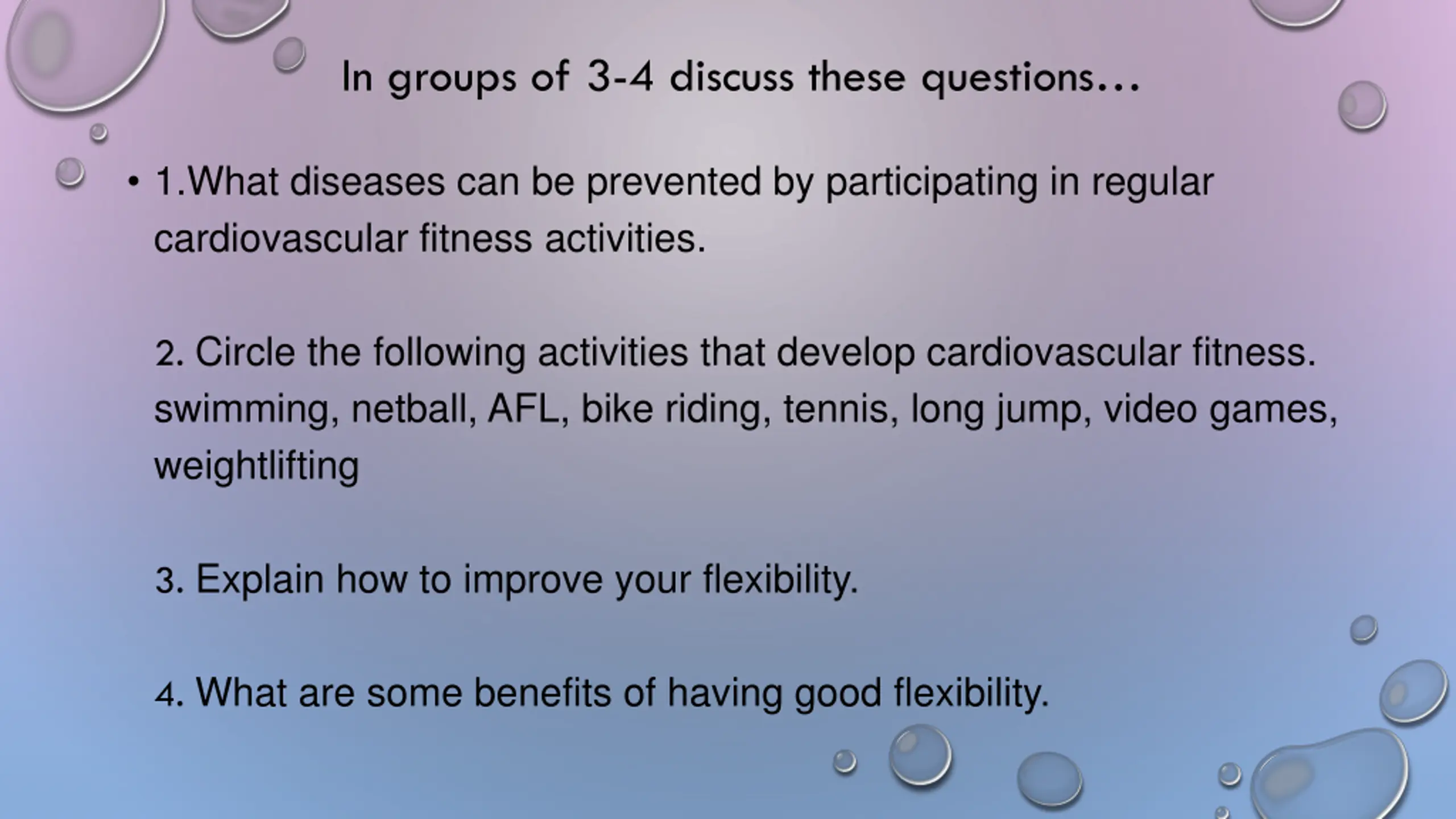 In groups of 3-4 discuss these questions…

• 1.What diseases can be prevented by participating in regular cardiovascular fitness activities.

2. Circle the following activities that develop cardiovascular fitness. swimming, netball, AFL, bike riding, tennis, long jump, video games, weightlifting

3. Explain how to improve your flexibility.

4. What are some benefits of having good flexibility.